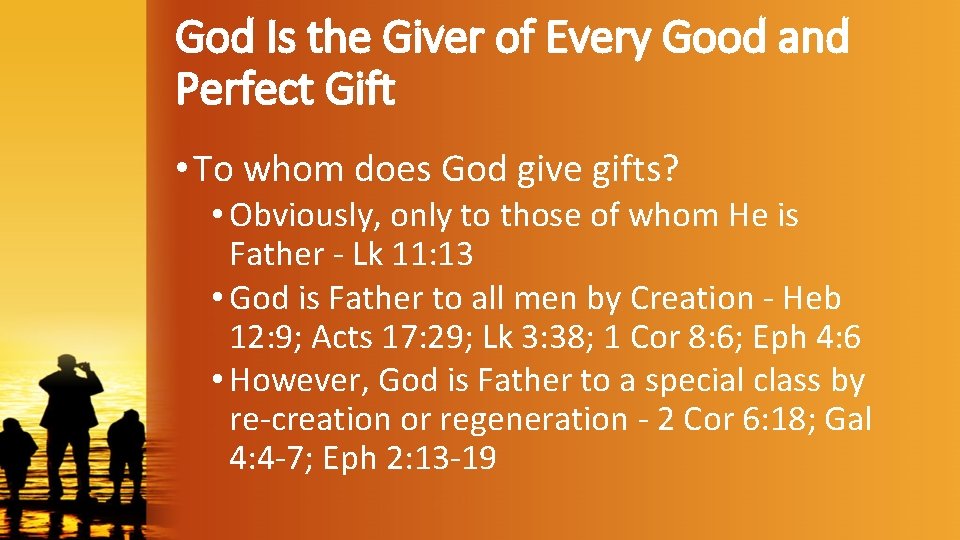 God Is the Giver of Every Good and Perfect Gift

• To whom does God give gifts?
  • Obviously, only to those of whom He is Father - Lk 11:13
  • God is Father to all men by Creation - Heb 12:9; Acts 17:29; Lk 3:38; 1 Cor 8:6; Eph 4:6
  • However, God is Father to a special class by re-creation or regeneration - 2 Cor 6:18; Gal 4:4-7; Eph 2:13-19